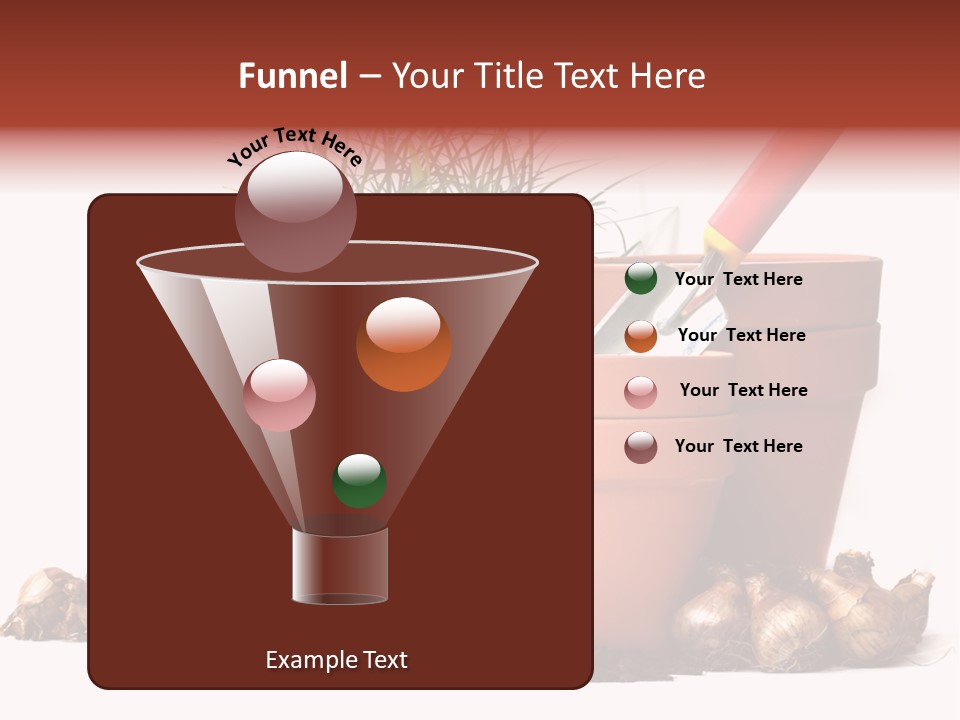 Funnel – Your Title Text Here

Your Text Here

Your Text Here

Your Text Here

Your Text Here

Your Text Here

Example Text